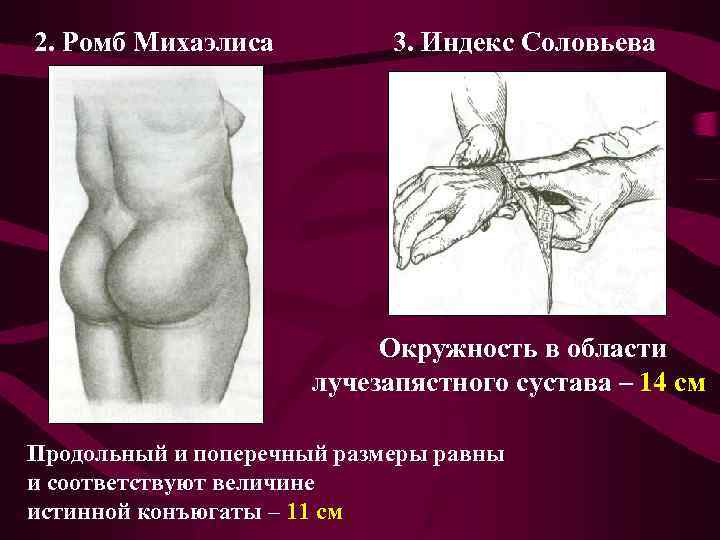 2. Ромб Михаэлиса

3. Индекс Соловьева

Окружность в области лучезапястного сустава – 14 см

Продольный и поперечный размеры равны и соответствуют величине истинной конъюгаты – 11 см